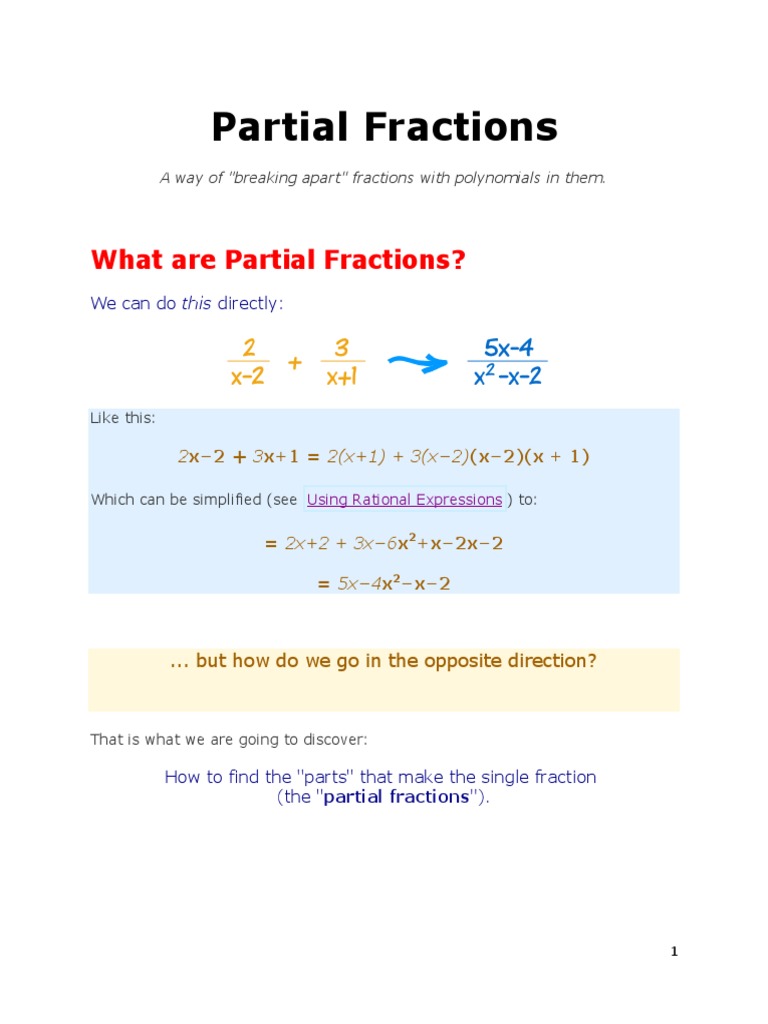 Partial Fractions

A way of "breaking apart" fractions with polynomials in them.

What are Partial Fractions?

We can do this directly:

$\frac{2}{x-2} + \frac{3}{x+1} \rightarrow \frac{5x-4}{x^2-x-2}$

Like this:

$2x-2 + 3x+1 = 2(x+1) + 3(x-2)(x-2)(x + 1)$

Which can be simplified (see Using Rational Expressions ) to:

$= 2x+2 + 3x-6x^2+x-2x-2$

$= 5x-4x^2-x-2$

... but how do we go in the opposite direction?

That is what we are going to discover:

How to find the "parts" that make the single fraction (the "partial fractions").

1